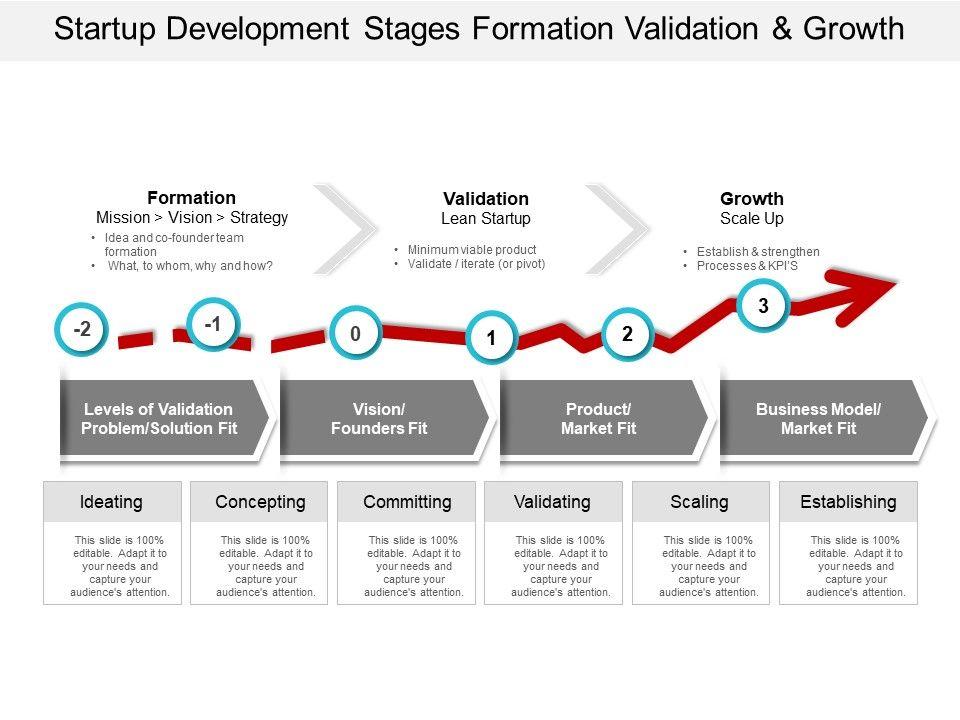 Startup Development Stages Formation Validation & Growth

Formation
Mission > Vision > Strategy
• Idea and co-founder team formation
• What, to whom, why and how?

Validation
Lean Startup
• Minimum viable product
• Validate / iterate (or pivot)

Growth
Scale Up
• Establish & strengthen
• Processes & KPI'S

-2
-1
0
1
2
3

Levels of Validation Problem/Solution Fit

Vision/ Founders Fit

Product/ Market Fit

Business Model/ Market Fit

Ideating
This slide is 100% editable. Adapt it to your needs and capture your audience's attention.

Concepting
This slide is 100% editable. Adapt it to your needs and capture your audience's attention.

Committing
This slide is 100% editable. Adapt it to your needs and capture your audience's attention.

Validating
This slide is 100% editable. Adapt it to your needs and capture your audience's attention.

Scaling
This slide is 100% editable. Adapt it to your needs and capture your audience's attention.

Establishing
This slide is 100% editable. Adapt it to your needs and capture your audience's attention.